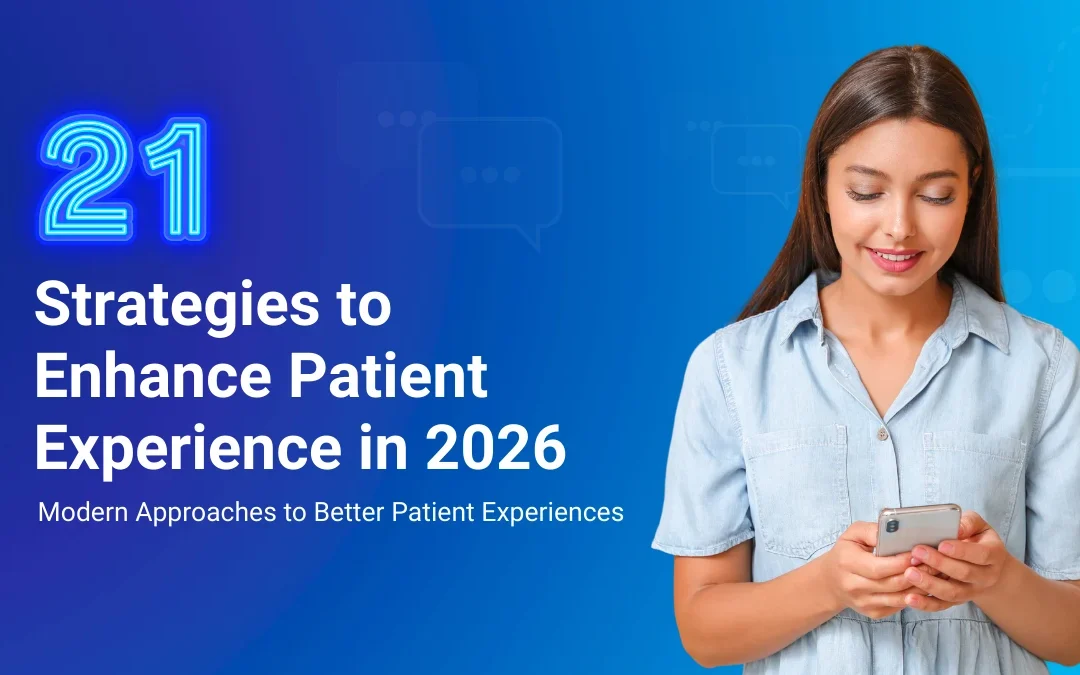 21

Strategies to Enhance Patient Experience in 2026

Modern Approaches to Better Patient Experiences